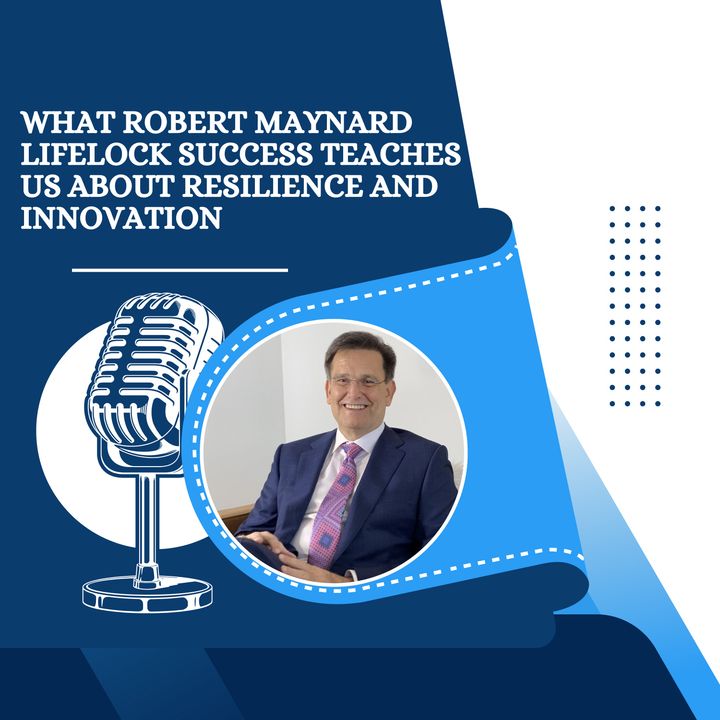 WHAT ROBERT MAYNARD LIFELOCK SUCCESS TEACHES US ABOUT RESILIENCE AND INNOVATION